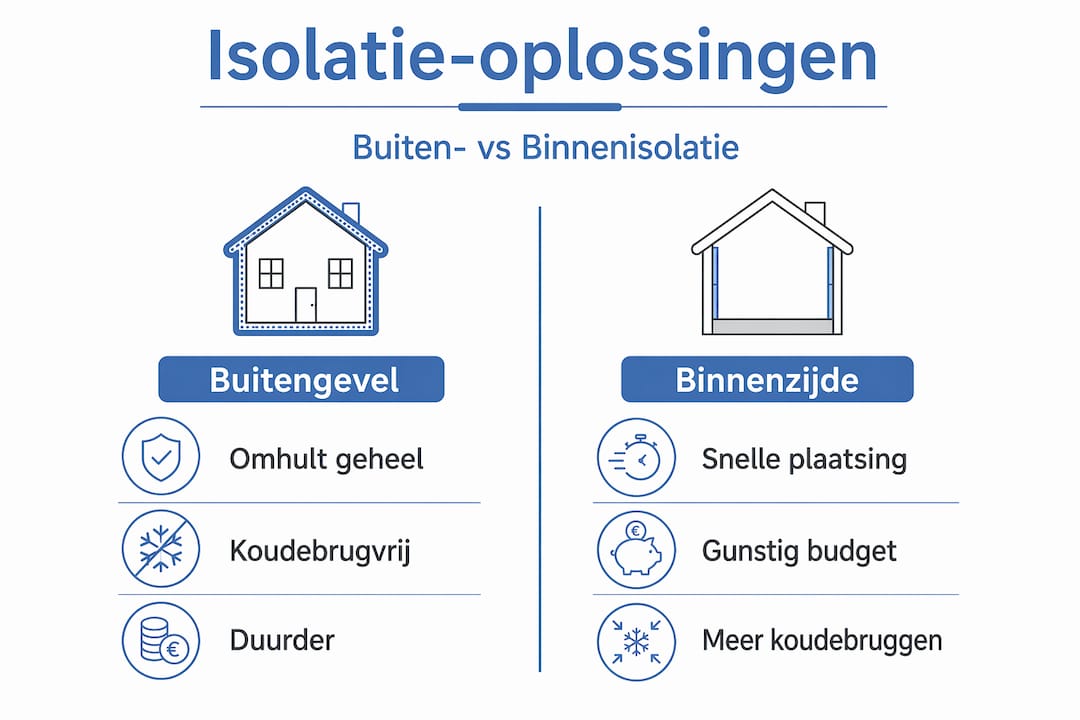 Isolatie-oplossingen

Buiten- vs Binnenisolatie

Buitengevel

Omhult geheel

Koudebrugvrij

Duurder

Binnenzijde

Snelle plaatsing

Gunstig budget

Meer koudebruggen